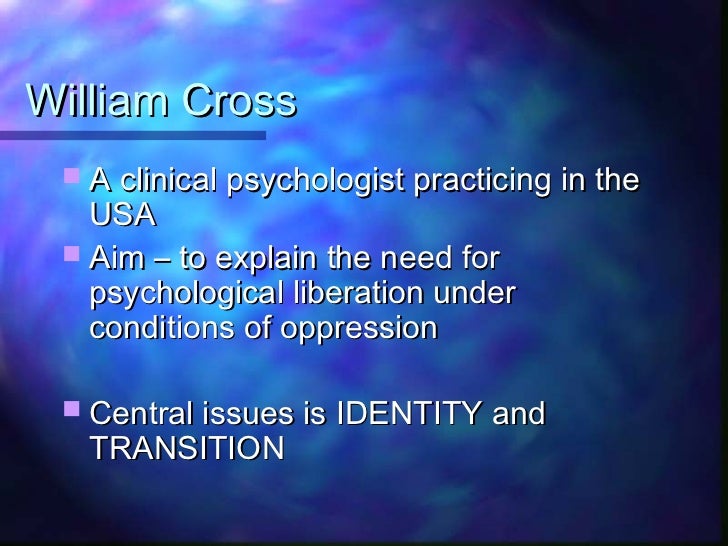 William Cross

A clinical psychologist practicing in the USA

Aim – to explain the need for psychological liberation under conditions of oppression

Central issues is IDENTITY and TRANSITION